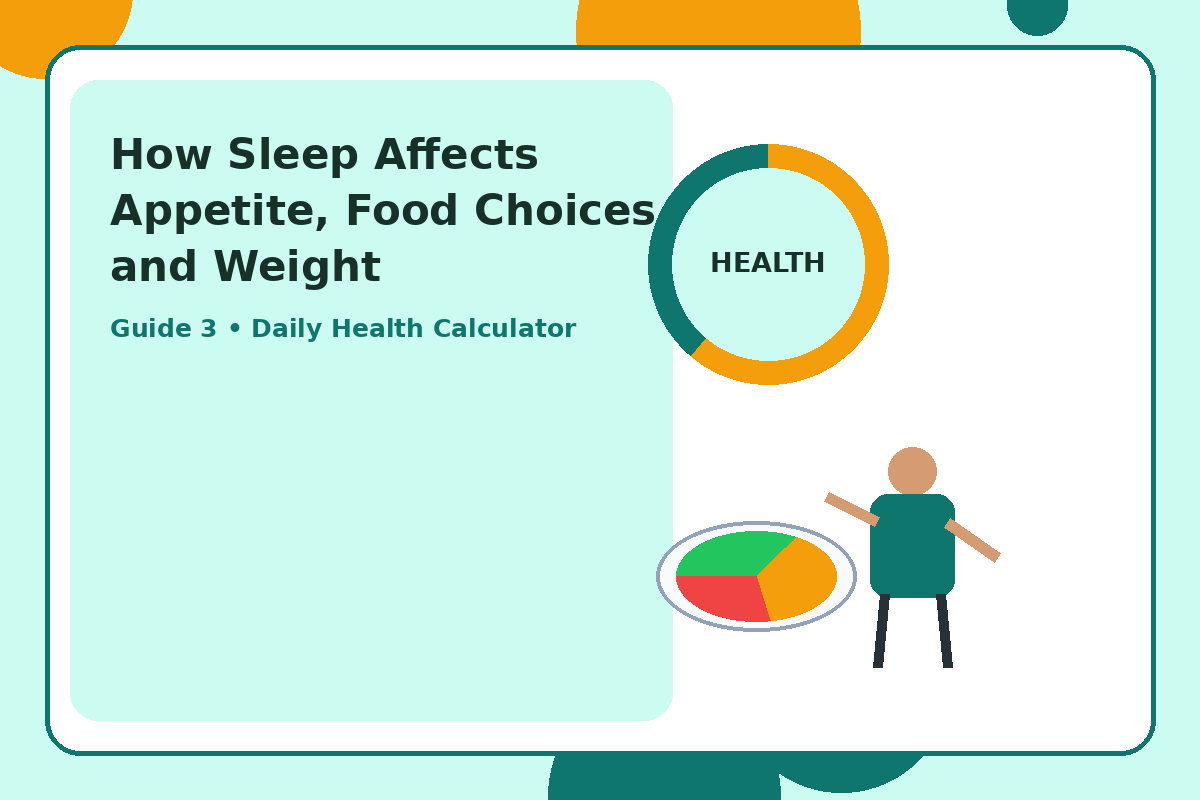 How Sleep Affects Appetite, Food Choices and Weight

Guide 3 • Daily Health Calculator

HEALTH